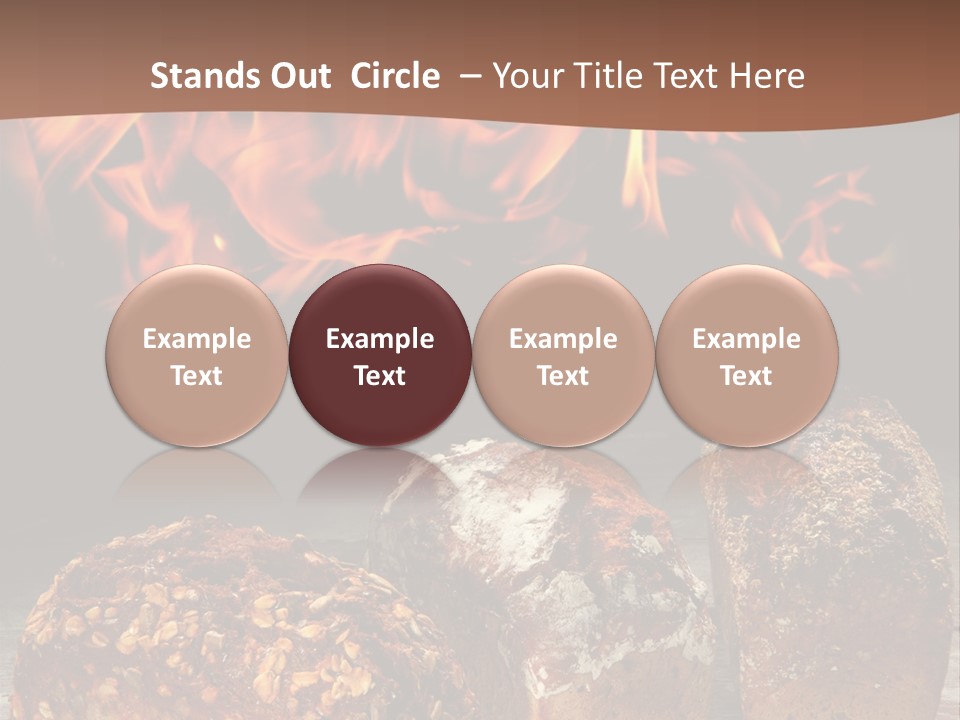 Stands Out Circle – Your Title Text Here

Example Text

Example Text

Example Text

Example Text